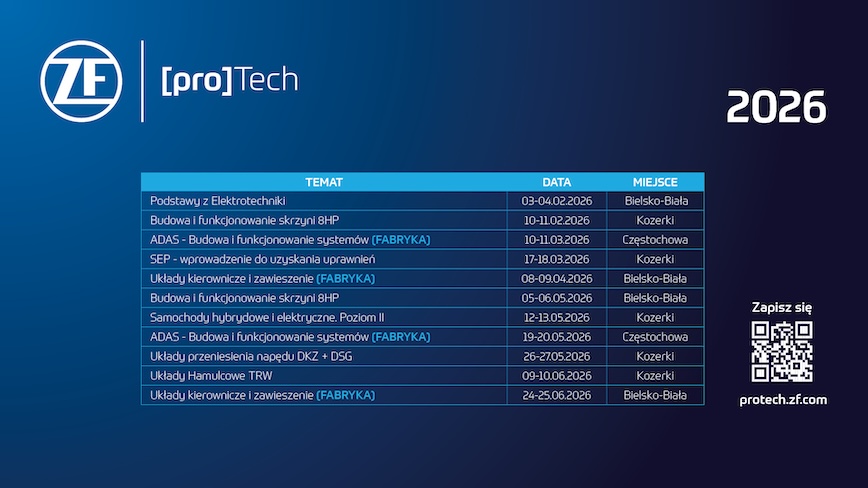 ZF

[pro]Tech

2026

| TEMAT | DATA | MIEJSCE |
|---|---|---|
| Podstawy z Elektrotechniki | 03-04.02.2026 | Bielsko-Biała |
| Budowa i funkcjonowanie skrzyni 8HP | 10-11.02.2026 | Kozerki |
| ADAS - Budowa i funkcjonowanie systemów (FABRYKA) | 10-11.03.2026 | Częstochowa |
| SEP - wprowadzenie do uzyskania uprawnień | 17-18.03.2026 | Kozerki |
| Układy kierownicze i zawieszenie (FABRYKA) | 08-09.04.2026 | Bielsko-Biała |
| Budowa i funkcjonowanie skrzyni 8HP | 05-06.05.2026 | Bielsko-Biała |
| Samochody hybrydowe i elektryczne. Poziom II | 12-13.05.2026 | Kozerki |
| ADAS - Budowa i funkcjonowanie systemów (FABRYKA) | 19-20.05.2026 | Częstochowa |
| Układy przeniesienia napędu DKZ + DSG | 26-27.05.2026 | Kozerki |
| Układy Hamulcowe TRW | 09-10.06.2026 | Kozerki |
| Układy kierownicze i zawieszenie (FABRYKA) | 24-25.06.2026 | Bielsko-Biała |

Zapisz się

protech.zf.com